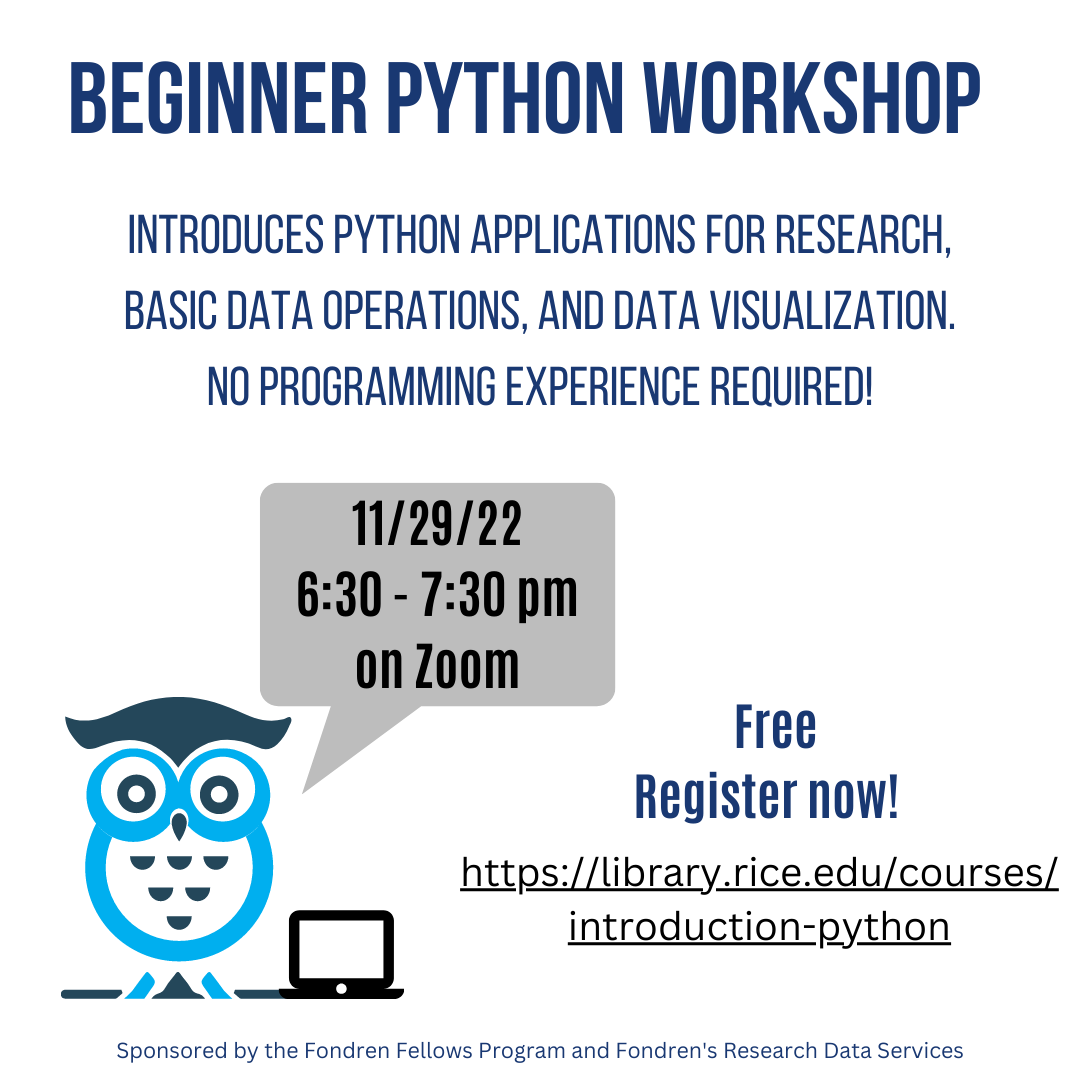 BEGINNER PYTHON WORKSHOP

INTRODUCES PYTHON APPLICATIONS FOR RESEARCH, BASIC DATA OPERATIONS, AND DATA VISUALIZATION. NO PROGRAMMING EXPERIENCE REQUIRED!

11/29/22
6:30 - 7:30 pm
on Zoom

Free
Register now!

https://library.rice.edu/courses/introduction-python

Sponsored by the Fondren Fellows Program and Fondren's Research Data Services